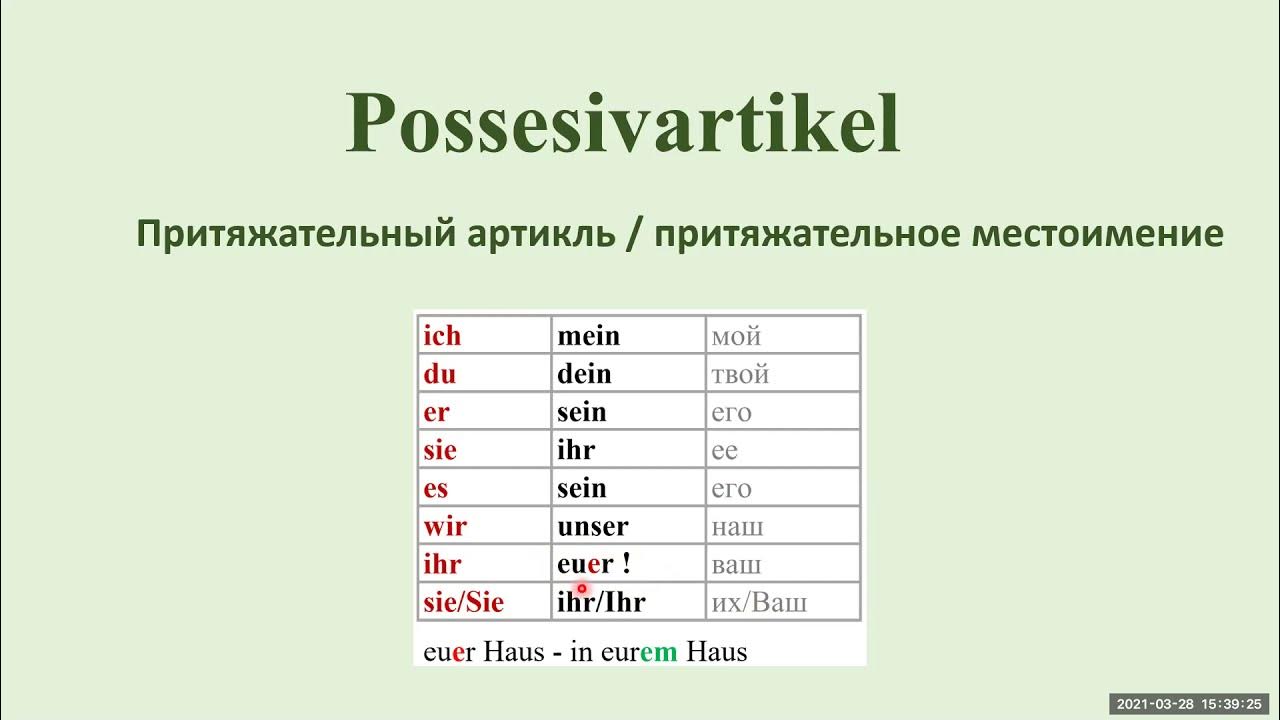 Possesivartikel

Притяжательный артикль / притяжательное местоимение

| ich | mein | мой |
|---|---|---|
| du | dein | твой |
| er | sein | его |
| sie | ihr | ее |
| es | sein | его |
| wir | unser | наш |
| ihr | euer ! | ваш |
| sie/Sie | ihr/Ihr | их/Ваш |

euer Haus - in eurem Haus

2021-03-28 15:39:25